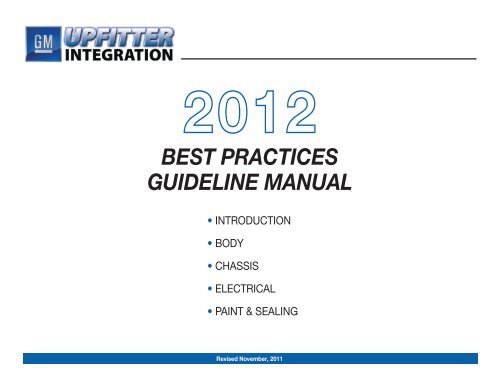 GM UPFITTER INTEGRATION

2012

BEST PRACTICES GUIDELINE MANUAL

• INTRODUCTION
• BODY
• CHASSIS
• ELECTRICAL
• PAINT & SEALING

Revised November, 2011